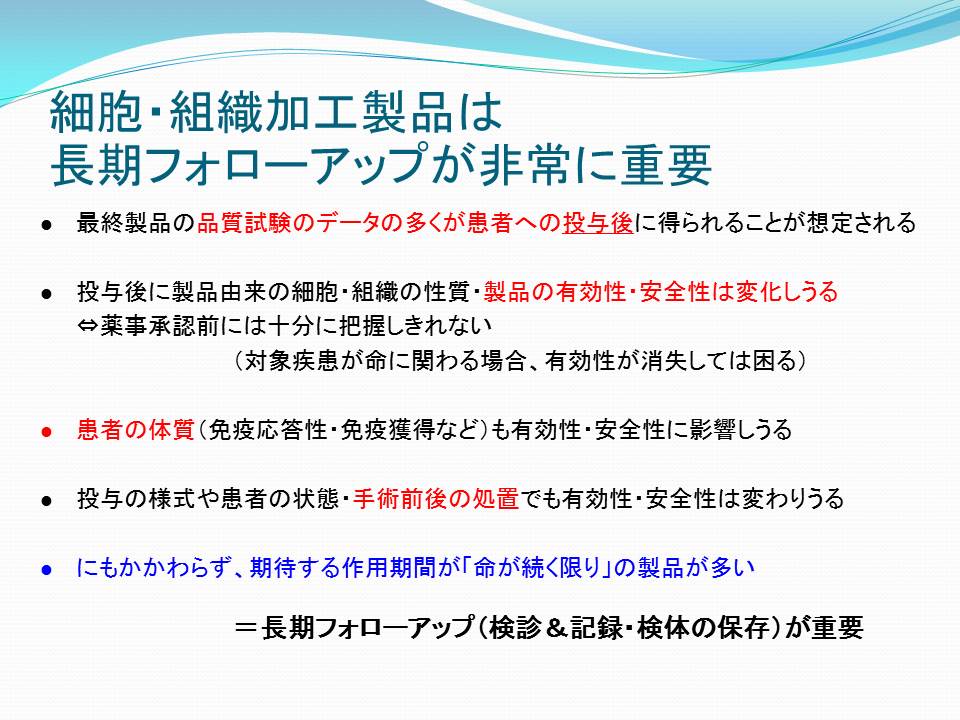 細胞・組織加工製品は
長期フォローアップが非常に重要

● 最終製品の品質試験のデータの多くが患者への投与後に得られることが想定される

● 投与後に製品由来の細胞・組織の性質・製品の有効性・安全性は変化しうる
⇔薬事承認前には十分に把握しきれない
（対象疾患が命に関わる場合、有効性が消失しては困る）

● 患者の体質（免疫応答性・免疫獲得など）も有効性・安全性に影響しうる

● 投与の様式や患者の状態・手術前後の処置でも有効性・安全性は変わりうる

● にもかかわらず、期待する作用期間が「命が続く限り」の製品が多い

＝長期フォローアップ（検診＆記録・検体の保存）が重要